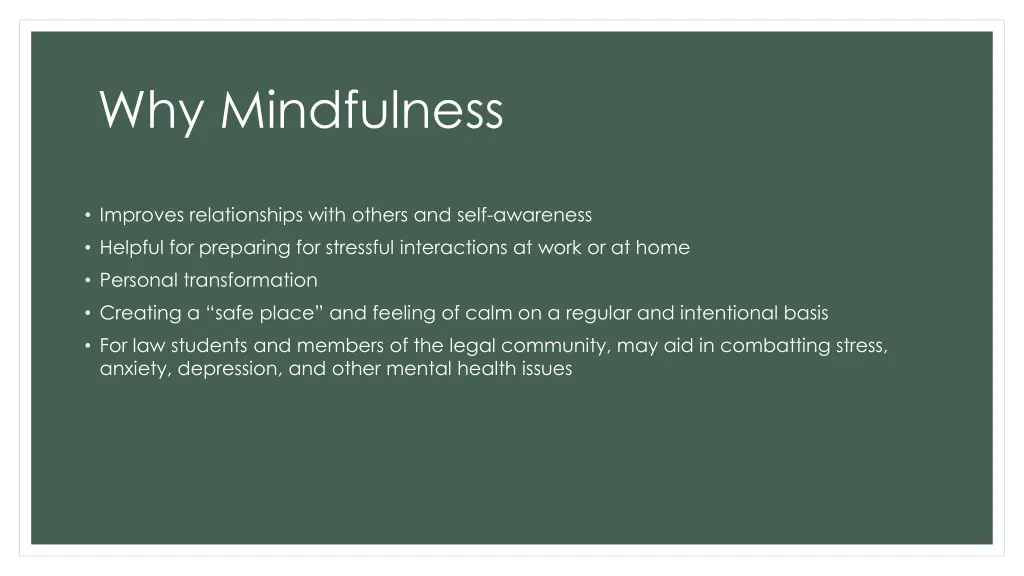 Why Mindfulness

• Improves relationships with others and self-awareness
• Helpful for preparing for stressful interactions at work or at home
• Personal transformation
• Creating a “safe place” and feeling of calm on a regular and intentional basis
• For law students and members of the legal community, may aid in combatting stress, anxiety, depression, and other mental health issues